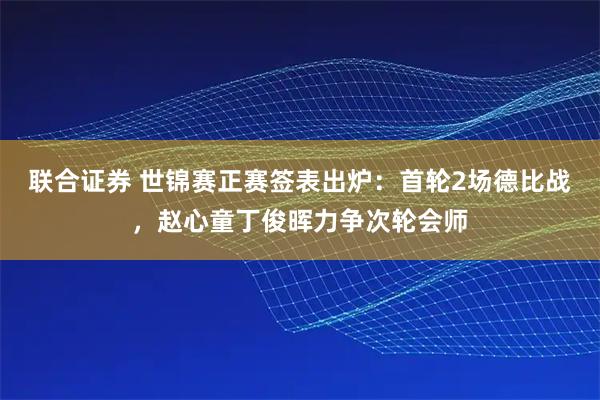 联合证券 世锦赛正赛签表出炉：首轮2场德比战，赵心童丁俊晖力争次轮会师